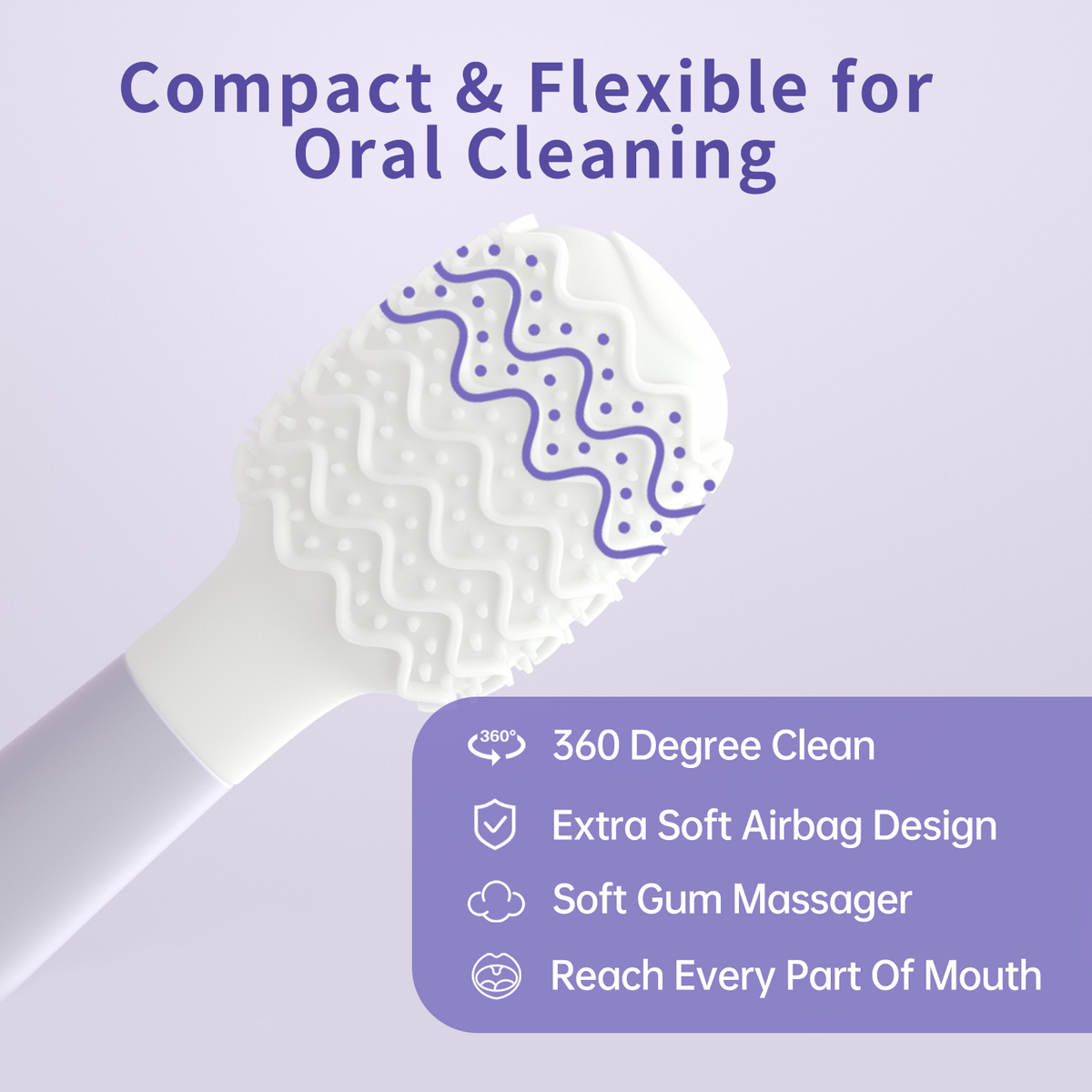 Compact & Flexible for Oral Cleaning

360°

360 Degree Clean

Extra Soft Airbag Design

Soft Gum Massager

Reach Every Part Of Mouth